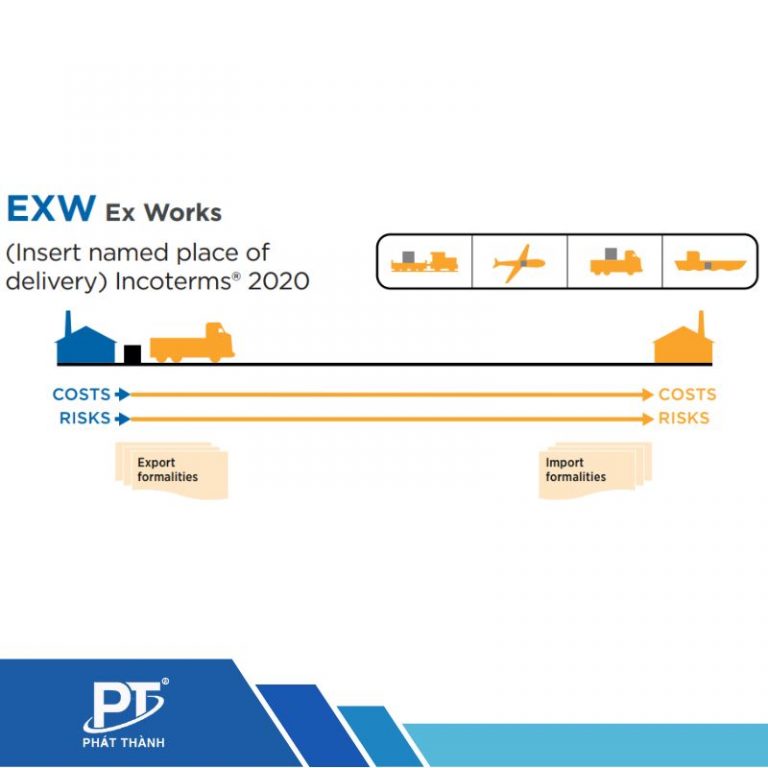 EXW Ex Works

(Insert named place of delivery) Incoterms® 2020

COSTS
RISKS

COSTS
RISKS

Export formalities

Import formalities

PT®
PHÁT THÀNH